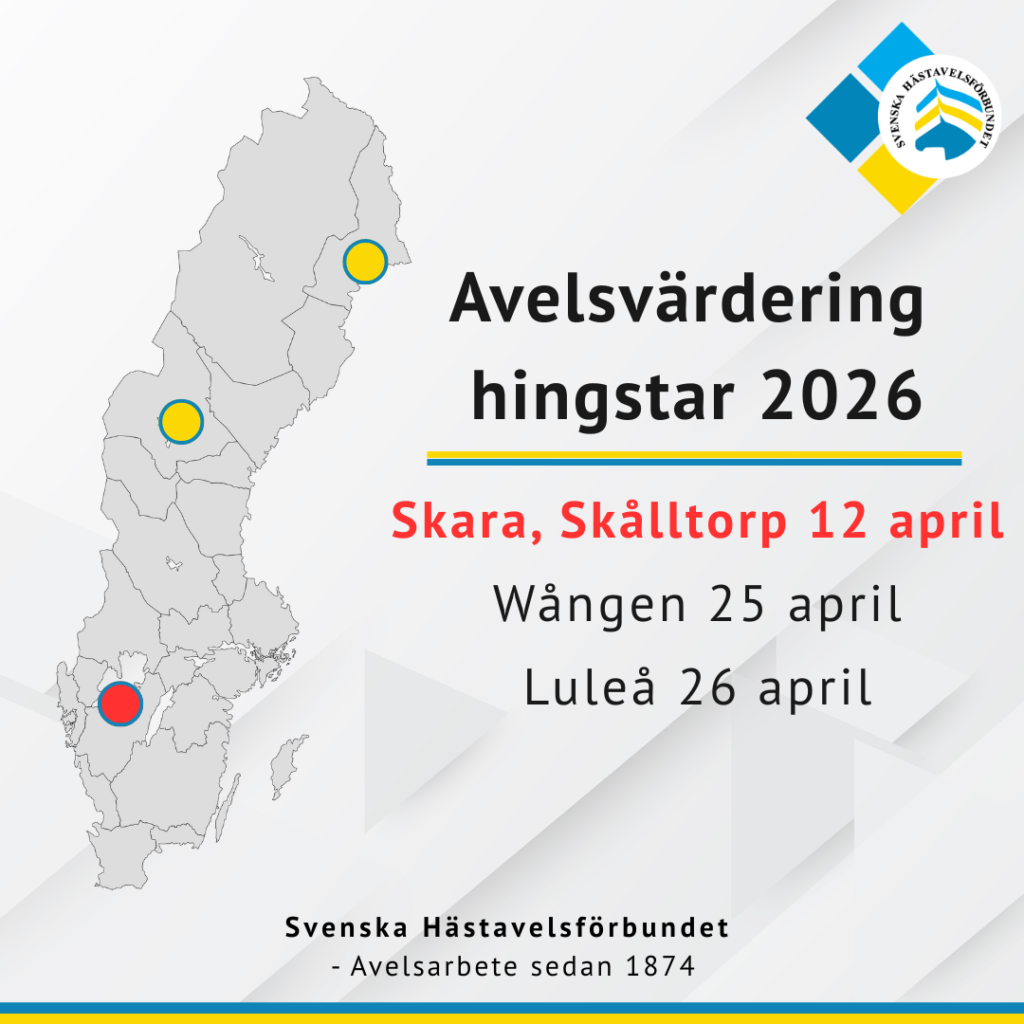 SVENSKA HÄSTAVELSFÖRBUNDET

Avelsvärdering hingstar 2026

Skara, Skålltorp 12 april

Wången 25 april

Luleå 26 april

Svenska Hästavelsförbundet
- Avelsarbete sedan 1874